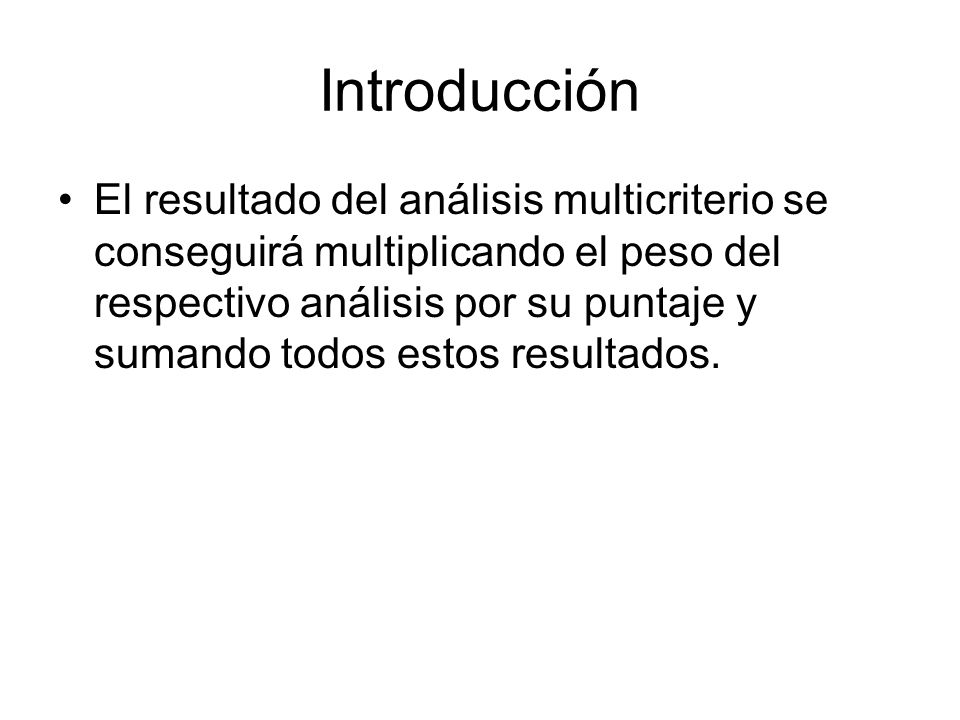 Introducción

• El resultado del análisis multicriterio se conseguirá multiplicando el peso del respectivo análisis por su puntaje y sumando todos estos resultados.